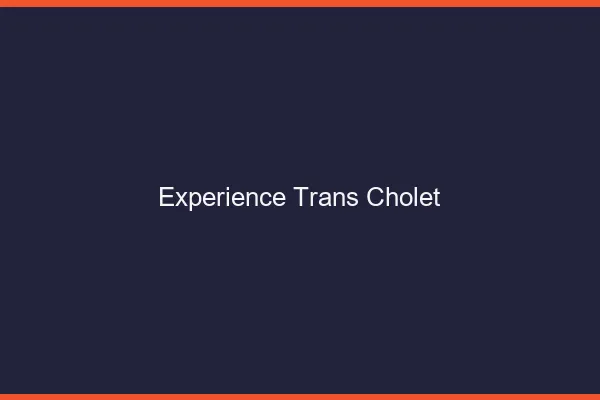 Experience Trans Cholet